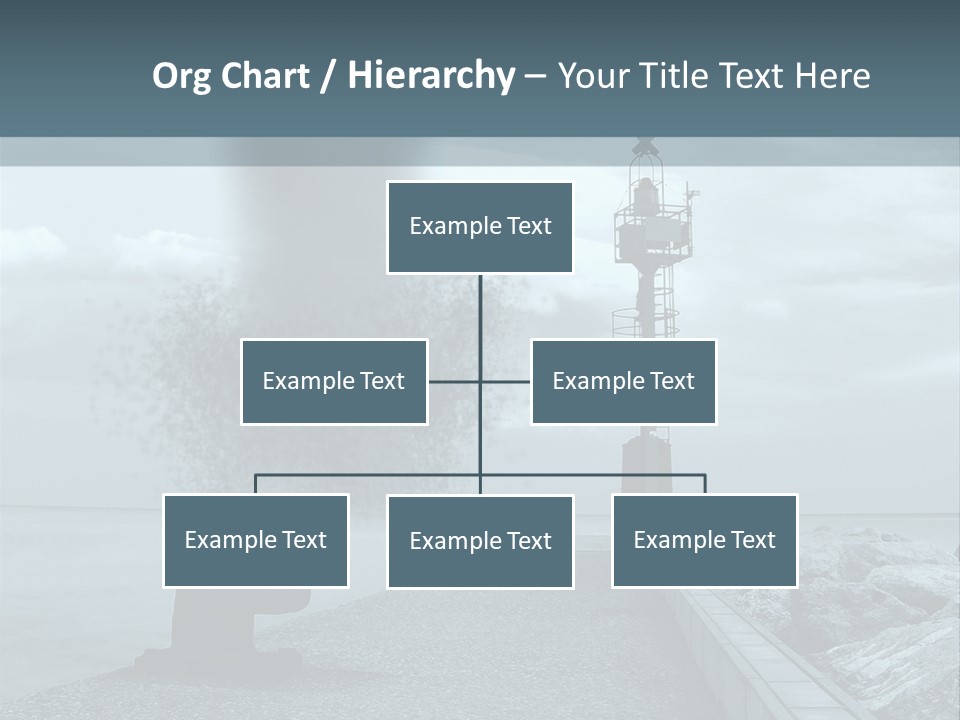 Org Chart / Hierarchy – Your Title Text Here

Example Text

Example Text

Example Text

Example Text

Example Text

Example Text